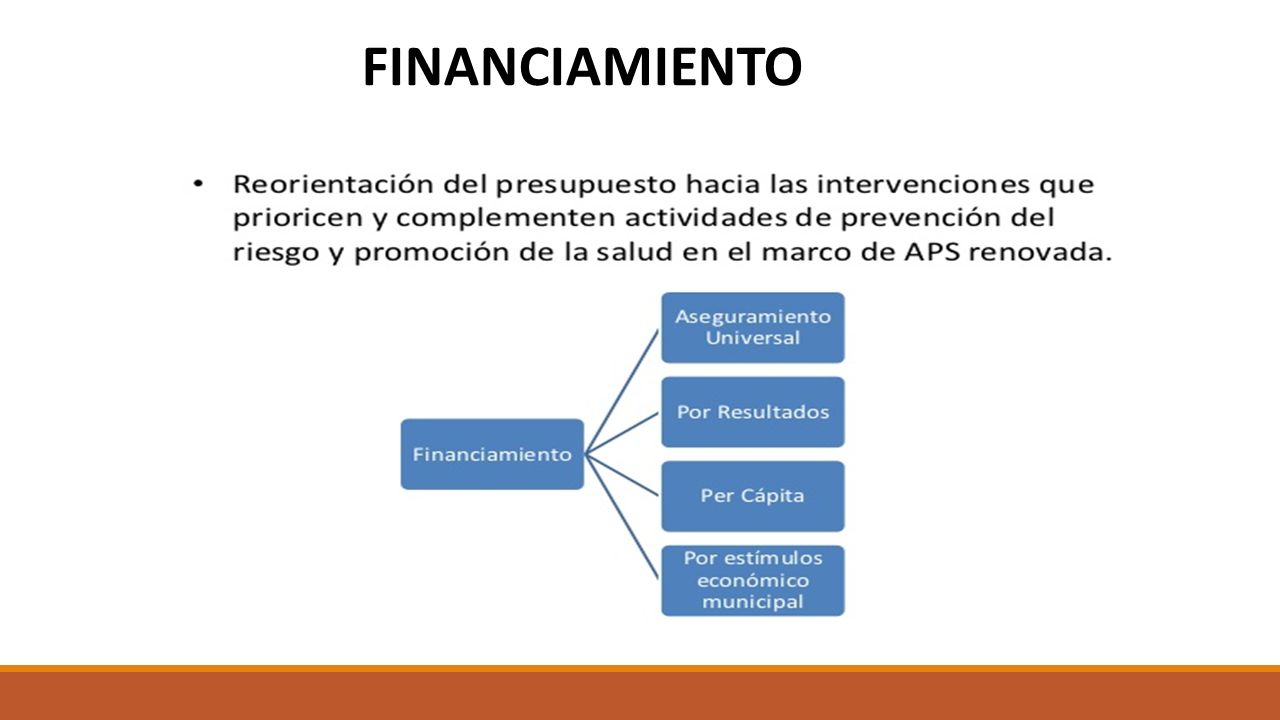 FINANCIAMIENTO

• Reorientación del presupuesto hacia las intervenciones que prioricen y complementen actividades de prevención del riesgo y promoción de la salud en el marco de APS renovada.

Financiamiento

Aseguramiento Universal

Por Resultados

Per Cápita

Por estímulos económico municipal